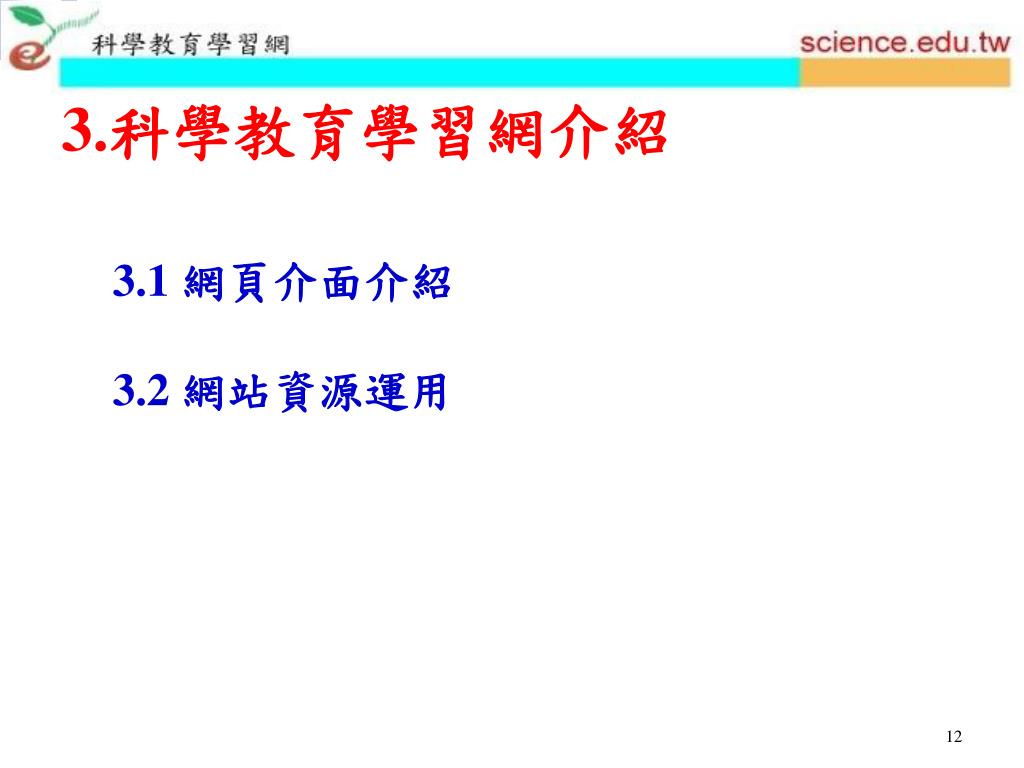 科學教育學習網

science.edu.tw

3.科學教育學習網介紹

3.1 網頁介面介紹

3.2 網站資源運用

12